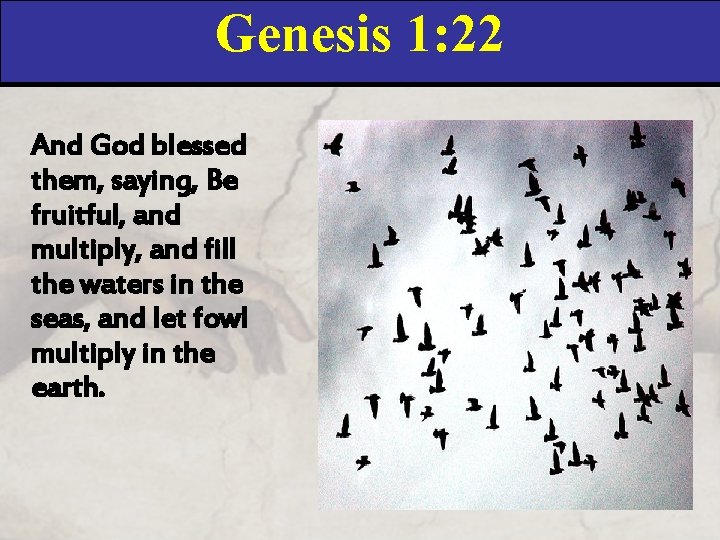 Genesis 1:22

And God blessed them, saying, Be fruitful, and multiply, and fill the waters in the seas, and let fowl multiply in the earth.